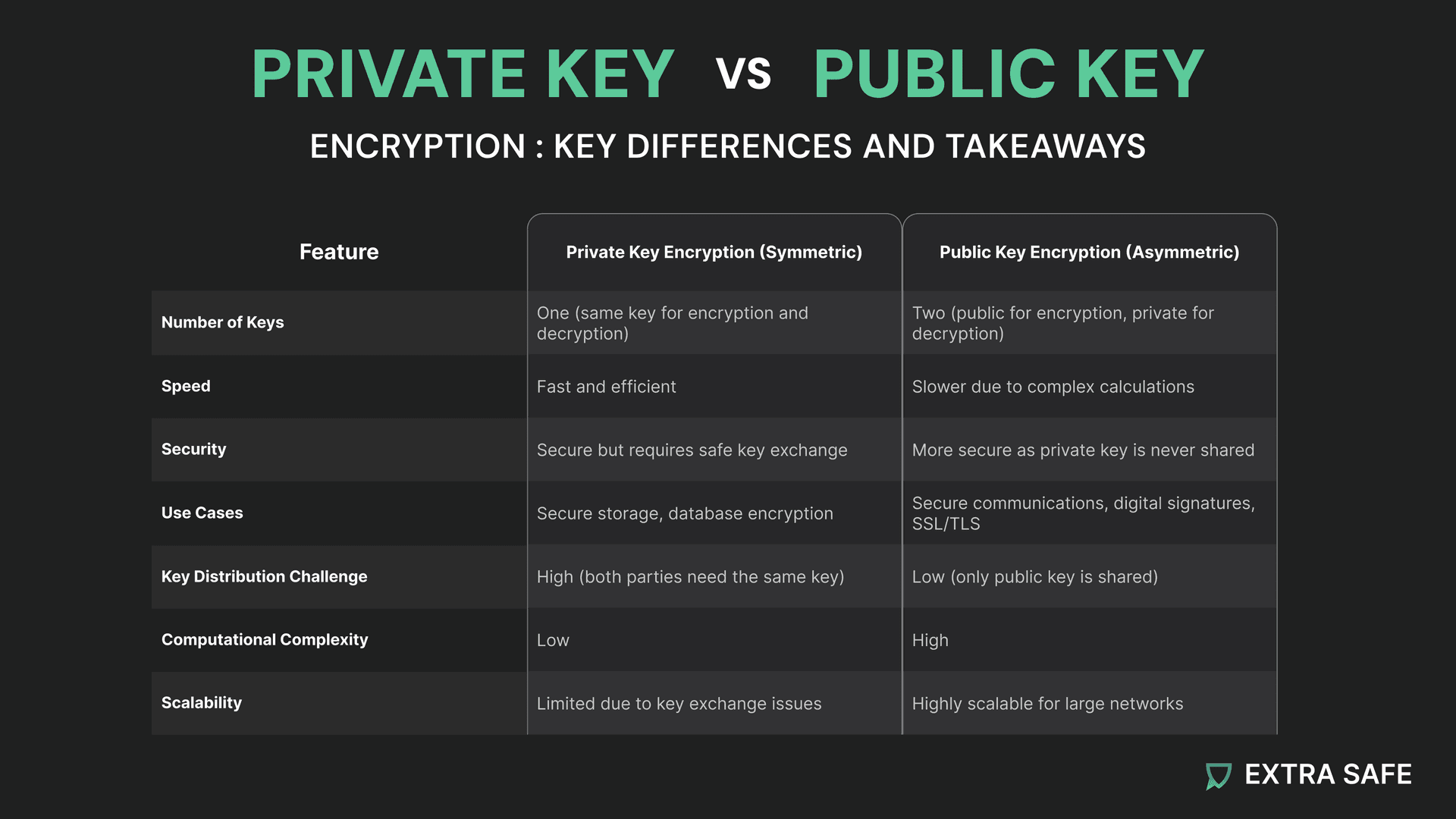 PRIVATE KEY VS PUBLIC KEY

ENCRYPTION : KEY DIFFERENCES AND TAKEAWAYS

| Feature | Private Key Encryption (Symmetric) | Public Key Encryption (Asymmetric) |
|---|---|---|
| Number of Keys | One (same key for encryption and decryption) | Two (public for encryption, private for decryption) |
| Speed | Fast and efficient | Slower due to complex calculations |
| Security | Secure but requires safe key exchange | More secure as private key is never shared |
| Use Cases | Secure storage, database encryption | Secure communications, digital signatures, SSL/TLS |
| Key Distribution Challenge | High (both parties need the same key) | Low (only public key is shared) |
| Computational Complexity | Low | High |
| Scalability | Limited due to key exchange issues | Highly scalable for large networks |

EXTRA SAFE